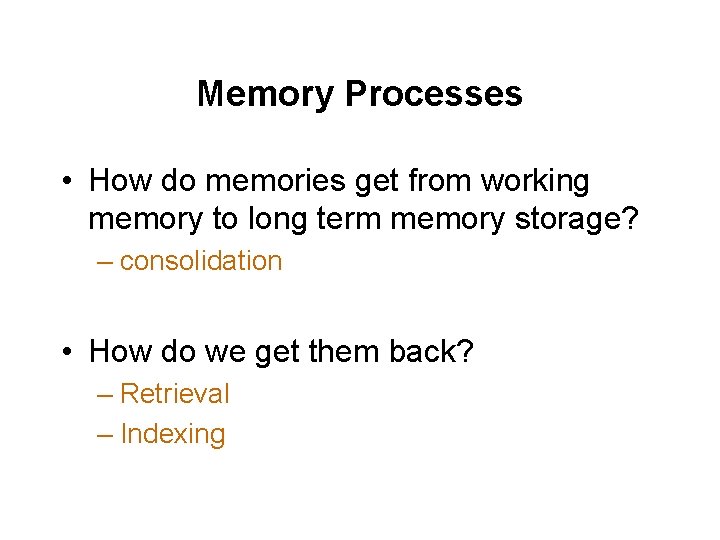 Memory Processes

• How do memories get from working memory to long term memory storage?
– consolidation

• How do we get them back?
– Retrieval
– Indexing